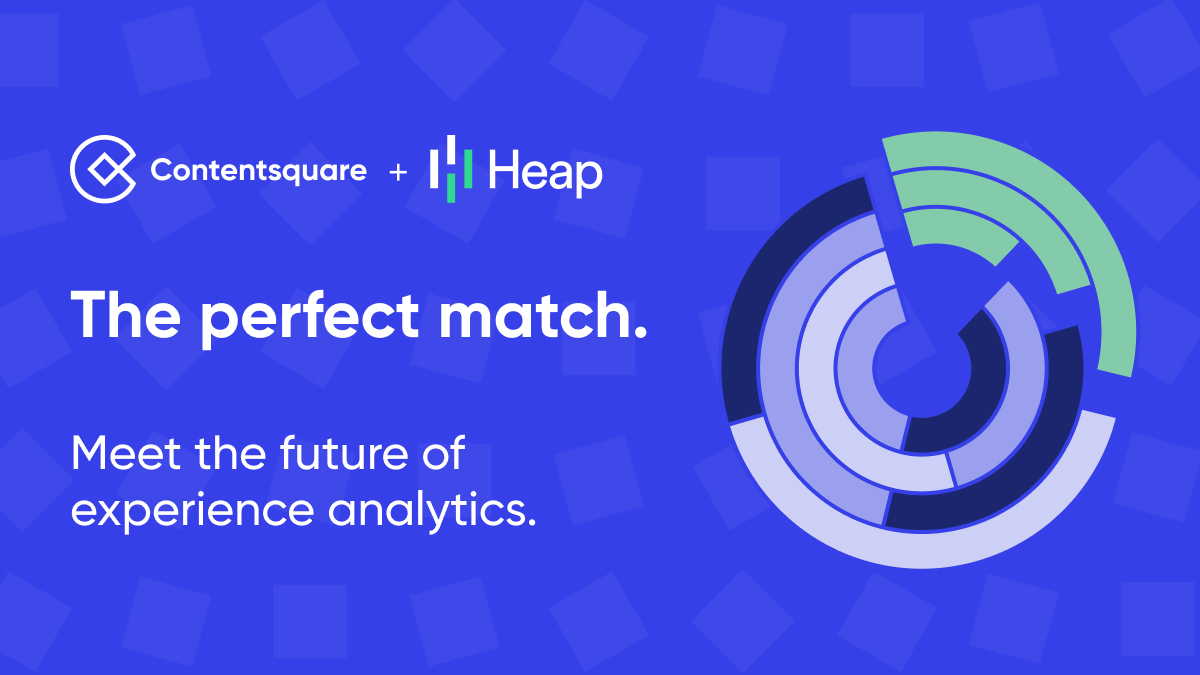 Contentsquare + Heap

The perfect match.

Meet the future of experience analytics.